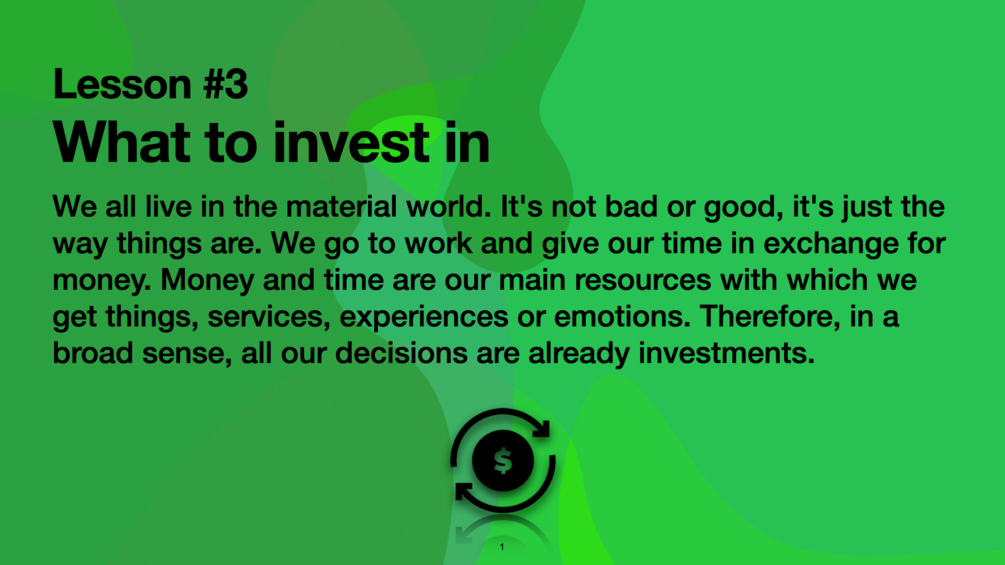 Lesson #3
What to invest in

We all live in the material world. It's not bad or good, it's just the way things are. We go to work and give our time in exchange for money. Money and time are our main resources with which we get things, services, experiences or emotions. Therefore, in a broad sense, all our decisions are already investments.

$

1